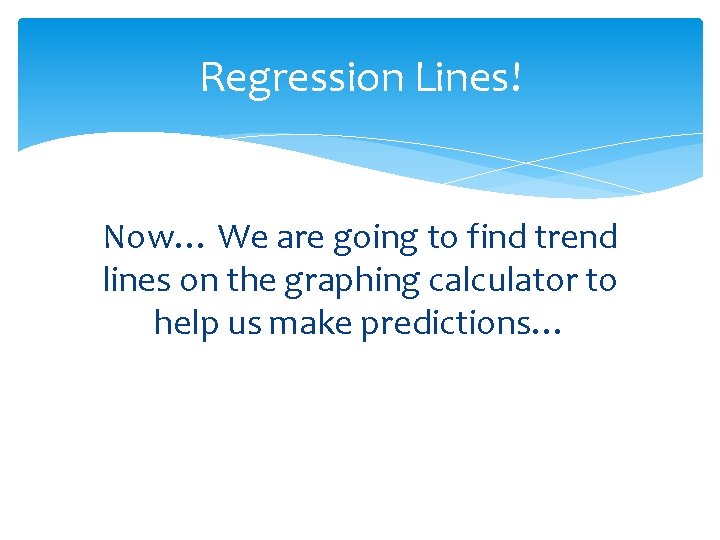 Regression Lines!

Now… We are going to find trend lines on the graphing calculator to help us make predictions…